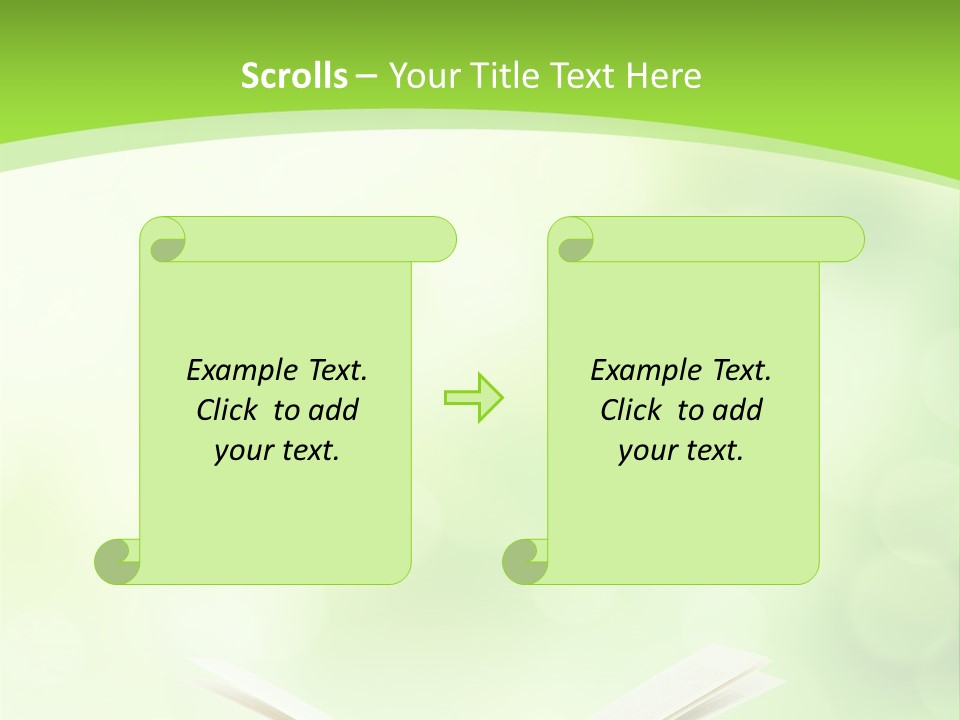 Scrolls – Your Title Text Here

Example Text. Click to add your text.

Example Text. Click to add your text.